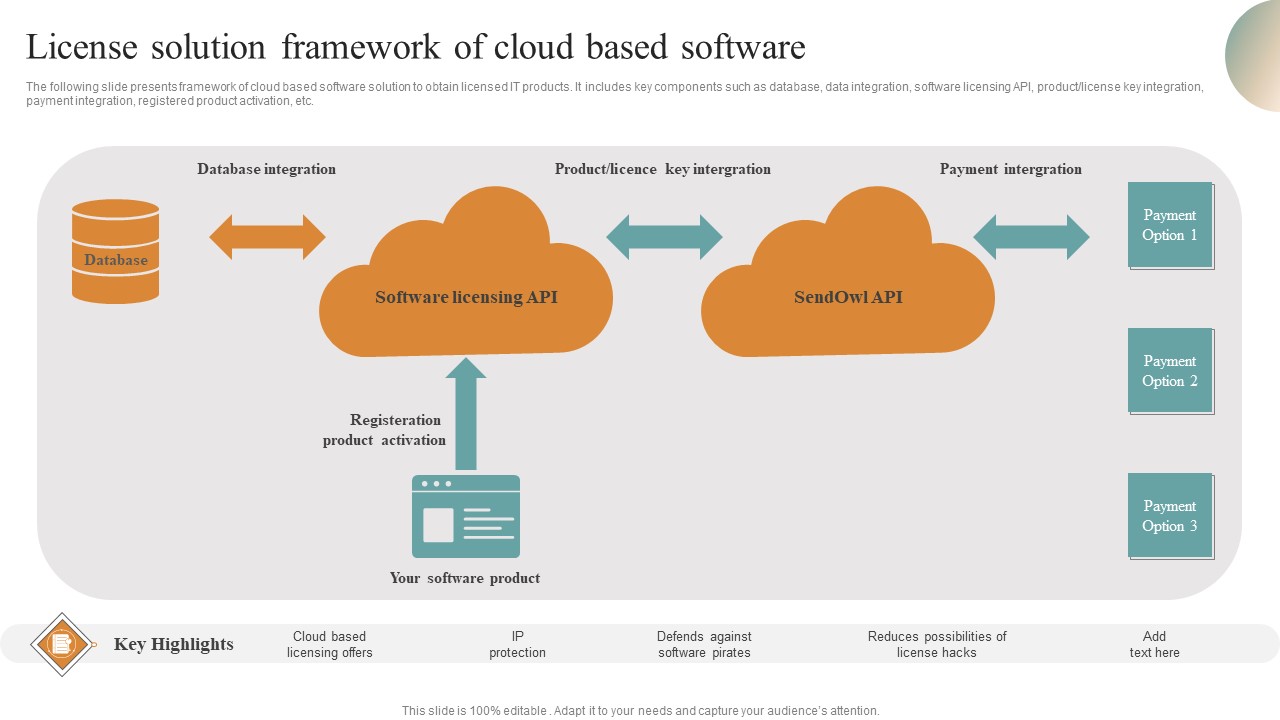 License solution framework of cloud based software

The following slide presents framework of cloud based software solution to obtain licensed IT products. It includes key components such as database, data integration, software licensing API, product/license key integration, payment integration, registered product activation, etc.

Database integration

Product/licence key intergration

Payment intergration

Database

Software licensing API

SendOwl API

Payment Option 1

Payment Option 2

Payment Option 3

Registeration product activation

Your software product

Key Highlights

Cloud based licensing offers

IP protection

Defends against software pirates

Reduces possibilities of license hacks

Add text here

This slide is 100% editable. Adapt it to your needs and capture your audience's attention.